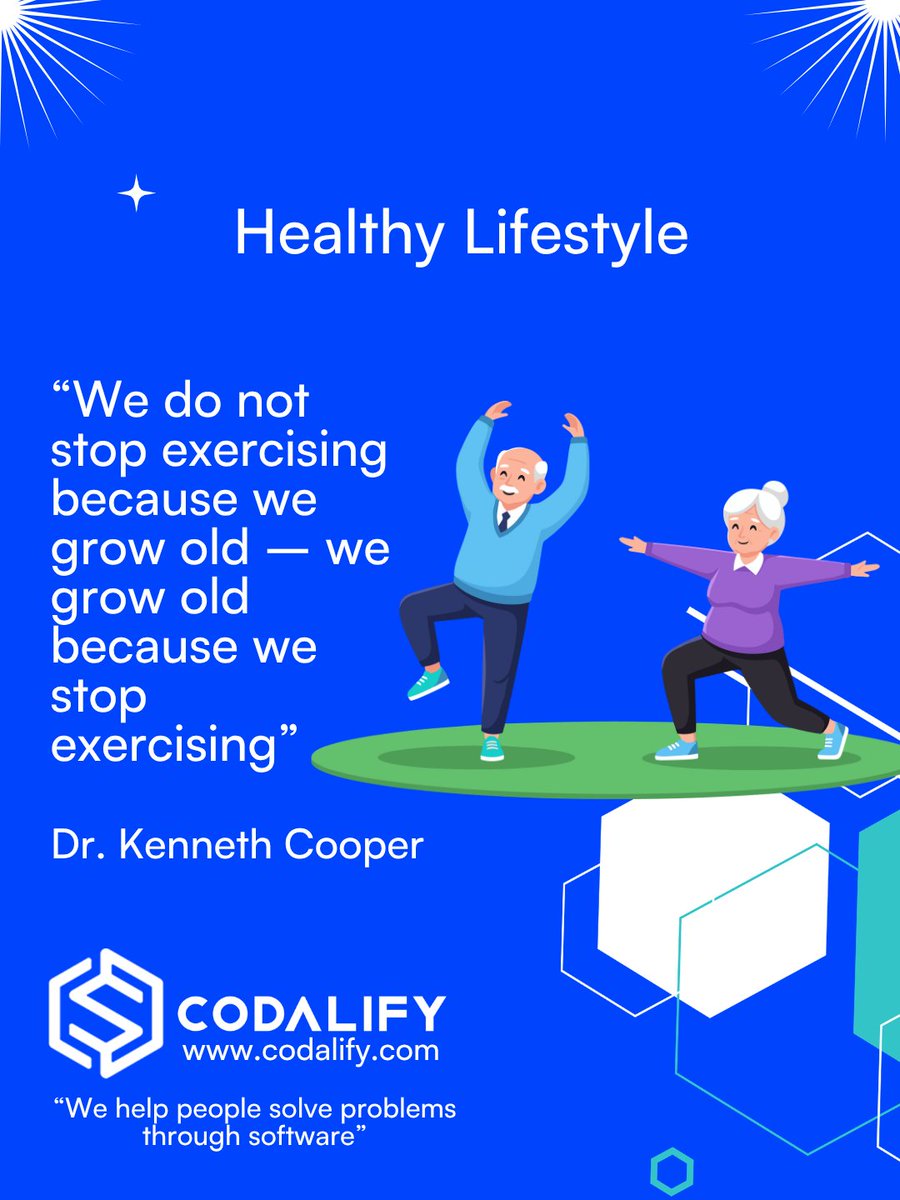 Healthy Lifestyle

“We do not stop exercising because we grow old — we grow old because we stop exercising”

Dr. Kenneth Cooper

CODALIFY
www.codalify.com

“We help people solve problems through software”